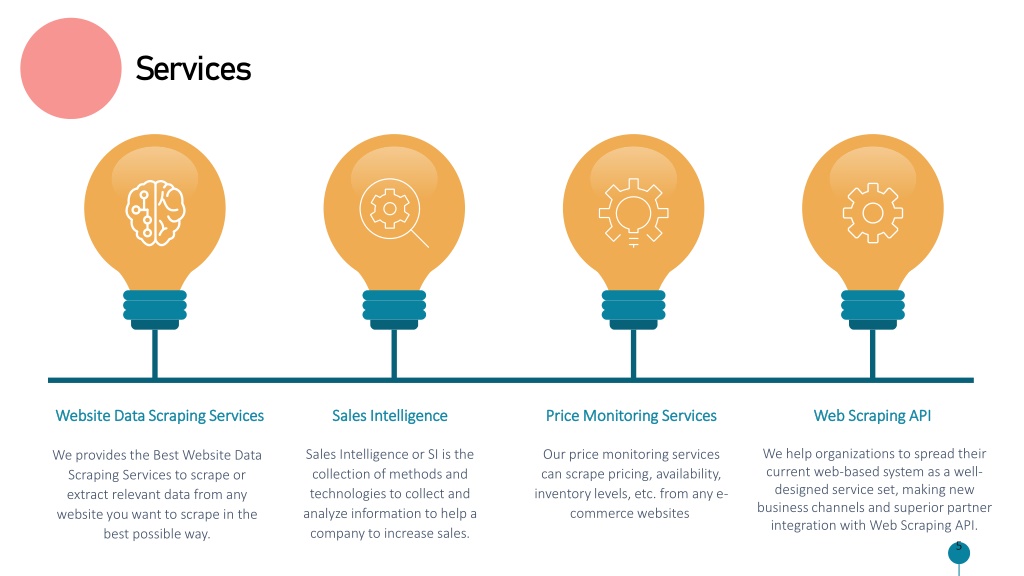 Services

Website Data Scraping Services

We provides the Best Website Data Scraping Services to scrape or extract relevant data from any website you want to scrape in the best possible way.

Sales Intelligence

Sales Intelligence or SI is the collection of methods and technologies to collect and analyze information to help a company to increase sales.

Price Monitoring Services

Our price monitoring services can scrape pricing, availability, inventory levels, etc. from any e-commerce websites

Web Scraping API

We help organizations to spread their current web-based system as a well-designed service set, making new business channels and superior partner integration with Web Scraping API.

5